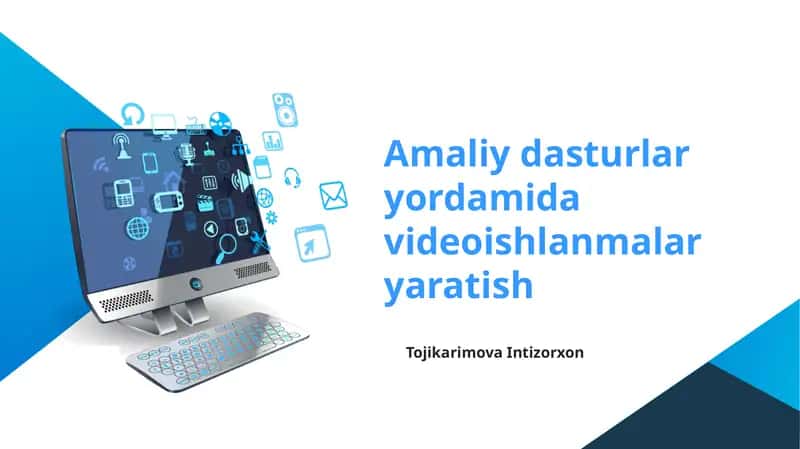 Amaliy dasturlar yordamida videoishlanmalar yaratish

Tojikarimova Intizorxon